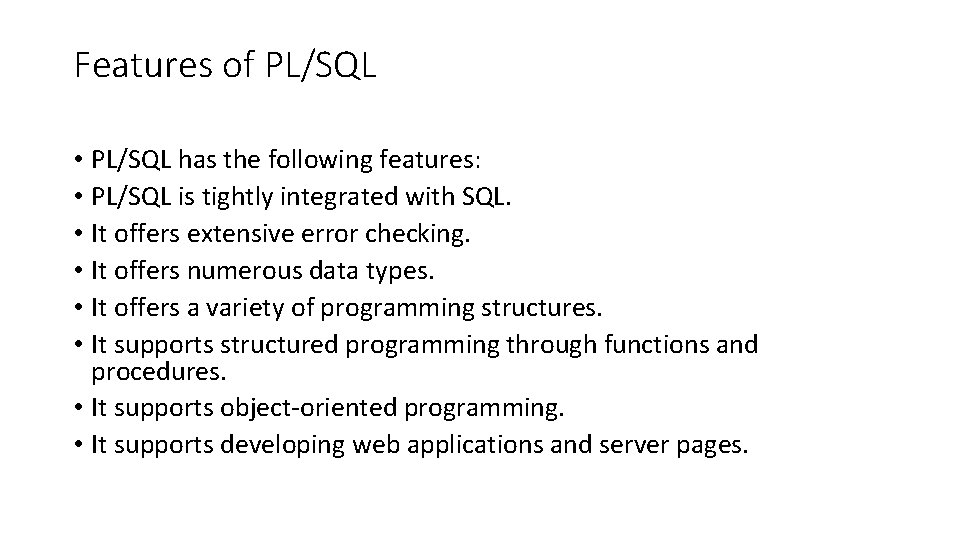 Features of PL/SQL

• PL/SQL has the following features:
• PL/SQL is tightly integrated with SQL.
• It offers extensive error checking.
• It offers numerous data types.
• It offers a variety of programming structures.
• It supports structured programming through functions and procedures.
• It supports object-oriented programming.
• It supports developing web applications and server pages.